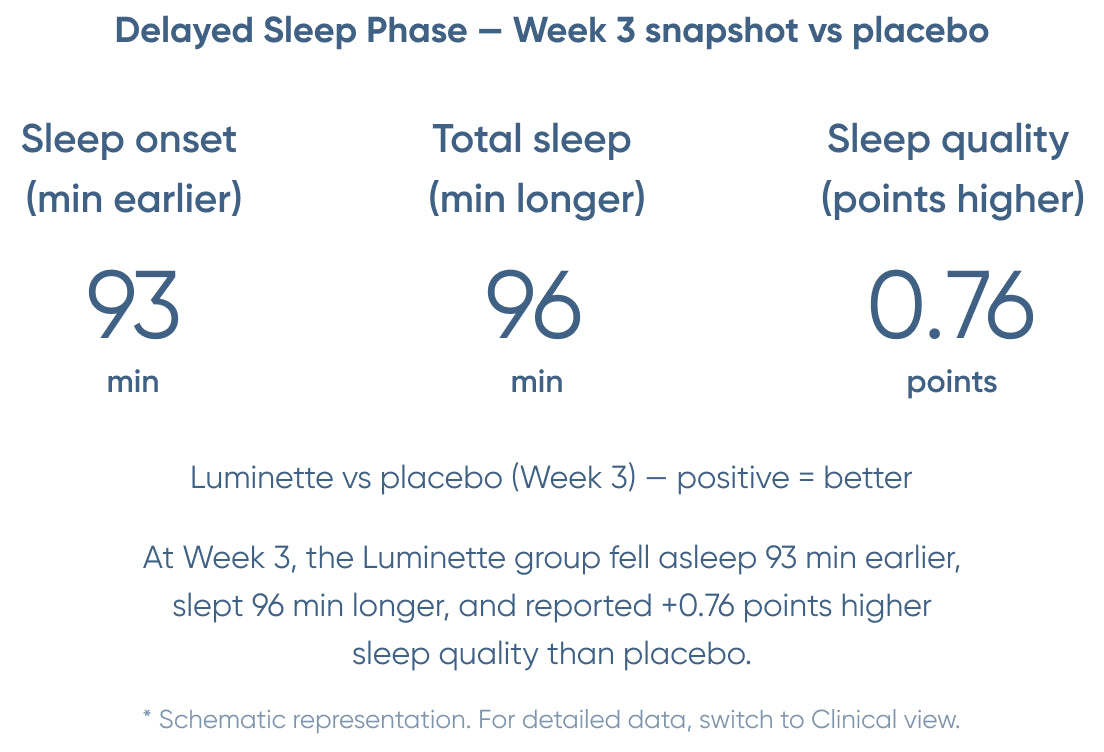 Delayed Sleep Phase — Week 3 snapshot vs placebo

Sleep onset (min earlier)
93
min

Total sleep (min longer)
96
min

Sleep quality (points higher)
0.76
points

Luminette vs placebo (Week 3) — positive = better

At Week 3, the Luminette group fell asleep 93 min earlier, slept 96 min longer, and reported +0.76 points higher sleep quality than placebo.

* Schematic representation. For detailed data, switch to Clinical view.